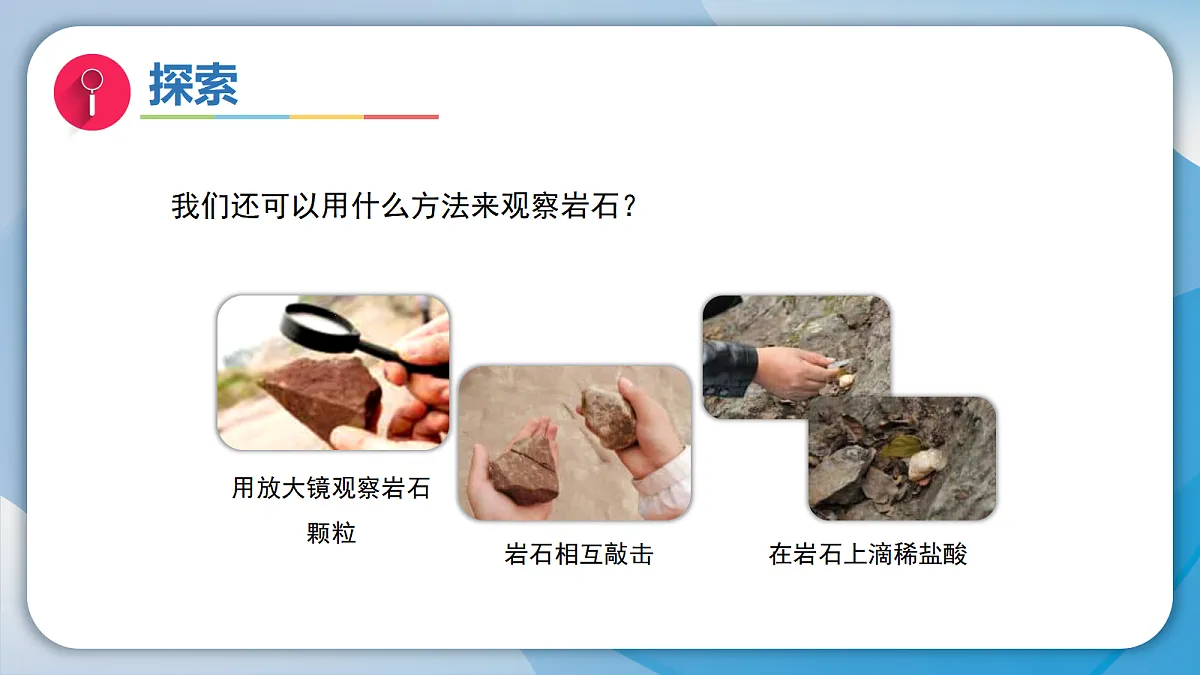 探索

我们还可以用什么方法来观察岩石？

用放大镜观察岩石颗粒

岩石相互敲击

在岩石上滴稀盐酸